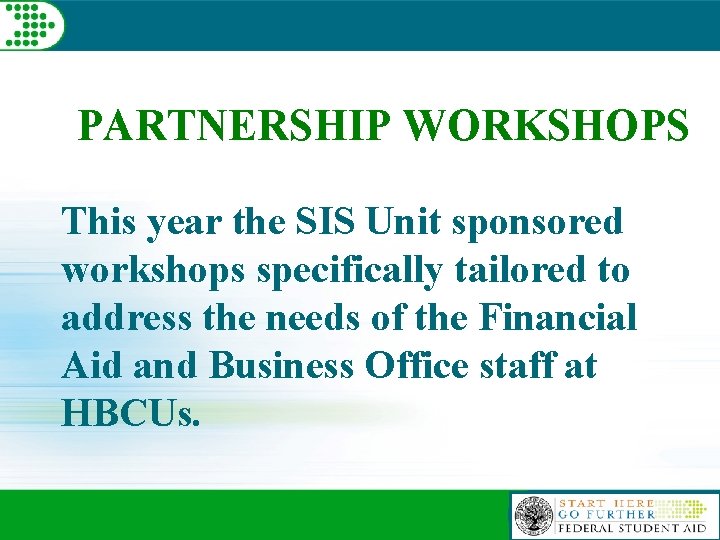 PARTNERSHIP WORKSHOPS

This year the SIS Unit sponsored workshops specifically tailored to address the needs of the Financial Aid and Business Office staff at HBCUs.

START HERE
GO FURTHER
FEDERAL STUDENT AID